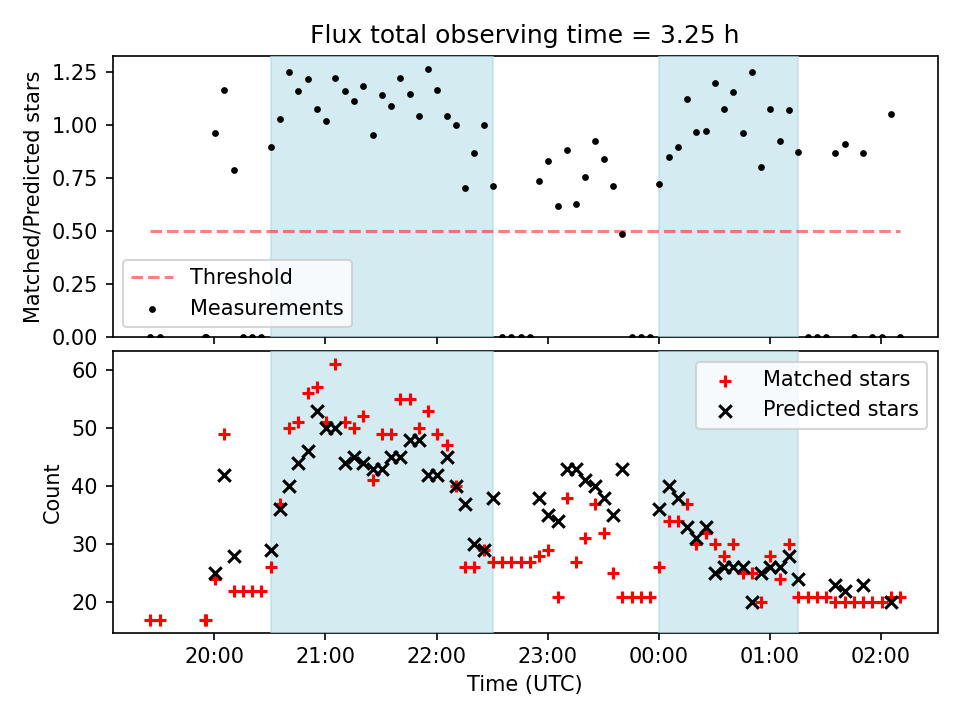 Flux total observing time = 3.25 h

Matched/Predicted stars

1.25
1.00
0.75
0.50
0.25
0.00

Threshold
Measurements

Count

60
50
40
30
20

Matched stars
Predicted stars

20:00 21:00 22:00 23:00 00:00 01:00 02:00

Time (UTC)